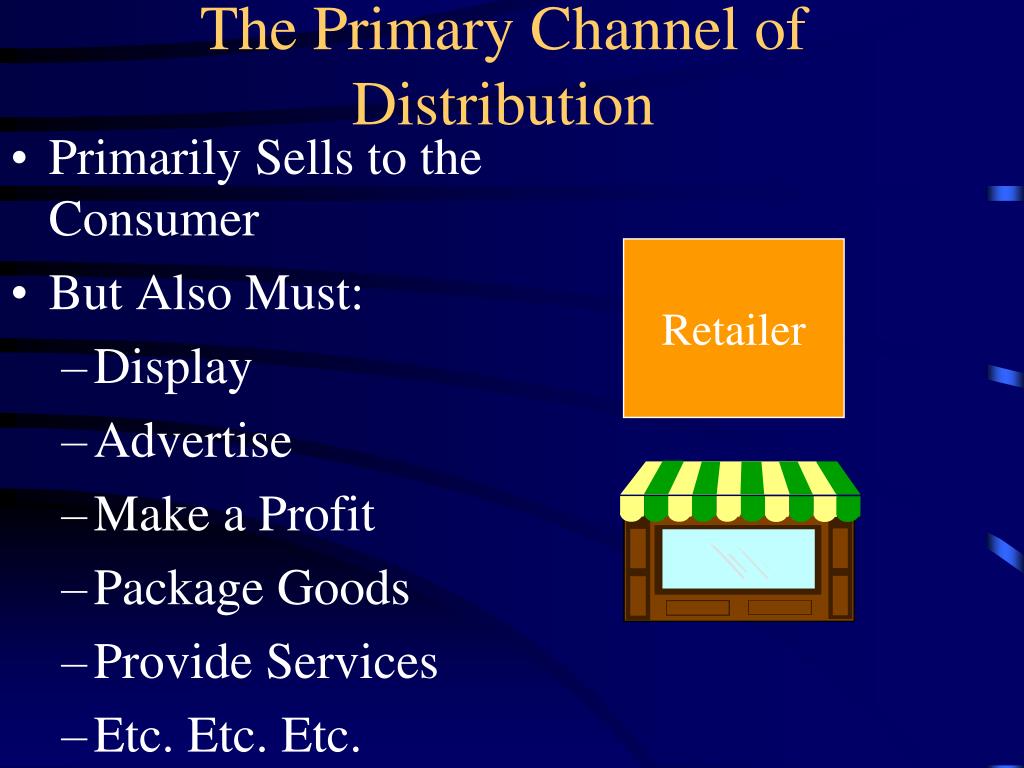 The Primary Channel of Distribution

• Primarily Sells to the Consumer
• But Also Must:
– Display
– Advertise
– Make a Profit
– Package Goods
– Provide Services
– Etc. Etc. Etc.

Retailer